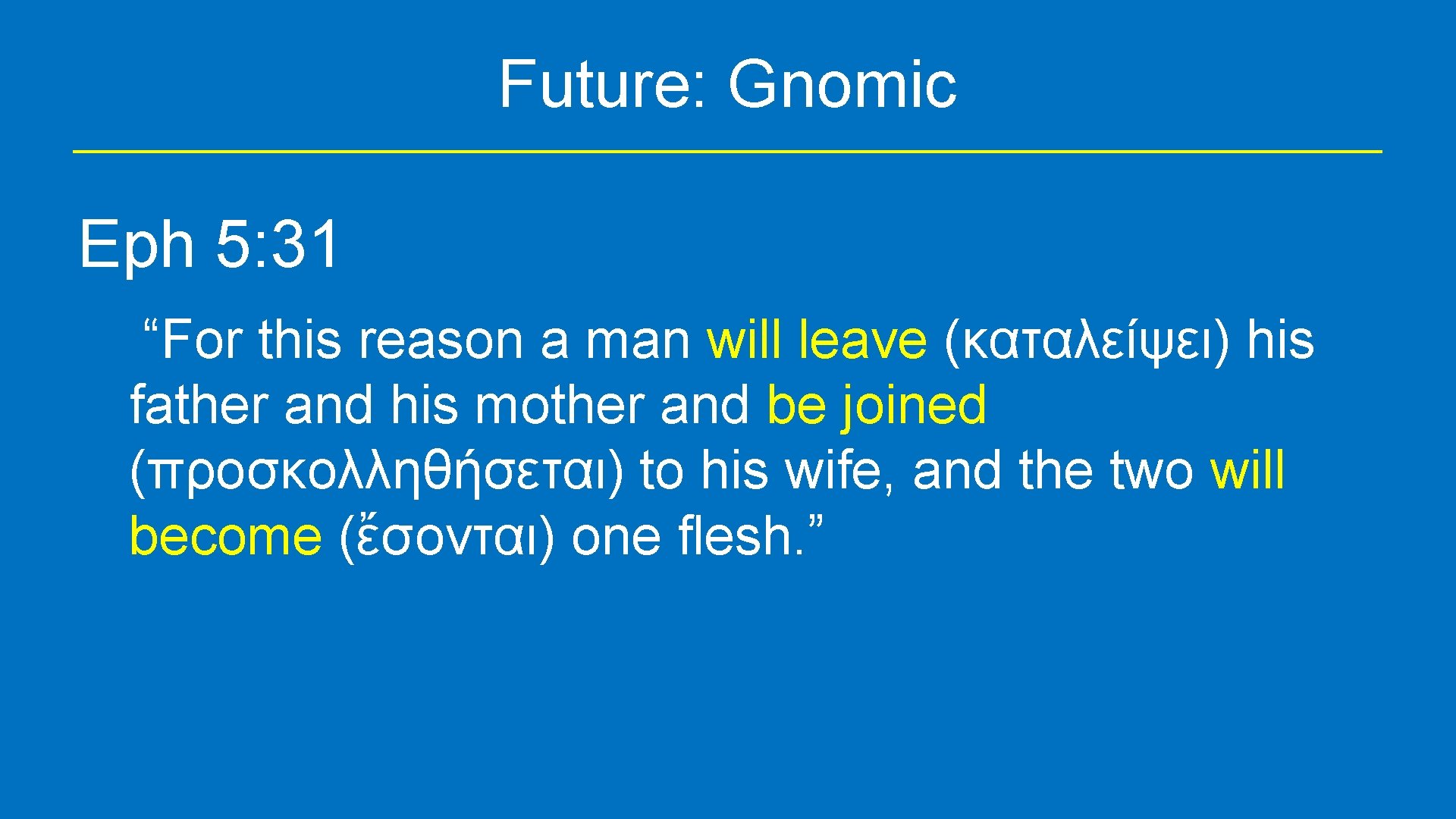 Future: Gnomic

Eph 5:31

“For this reason a man will leave (καταλείψει) his father and his mother and be joined (προσκολληθήσεται) to his wife, and the two will become (ἔσονται) one flesh.”